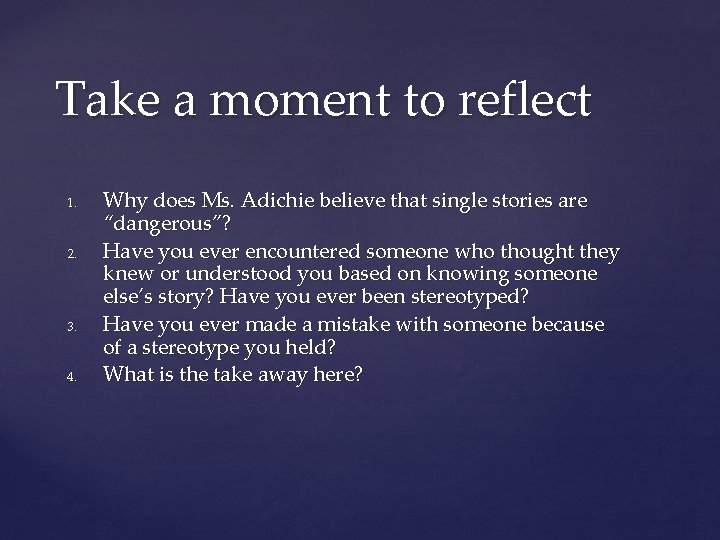 Take a moment to reflect

1. Why does Ms. Adichie believe that single stories are “dangerous”?
2. Have you ever encountered someone who thought they knew or understood you based on knowing someone else’s story? Have you ever been stereotyped?
3. Have you ever made a mistake with someone because of a stereotype you held?
4. What is the take away here?